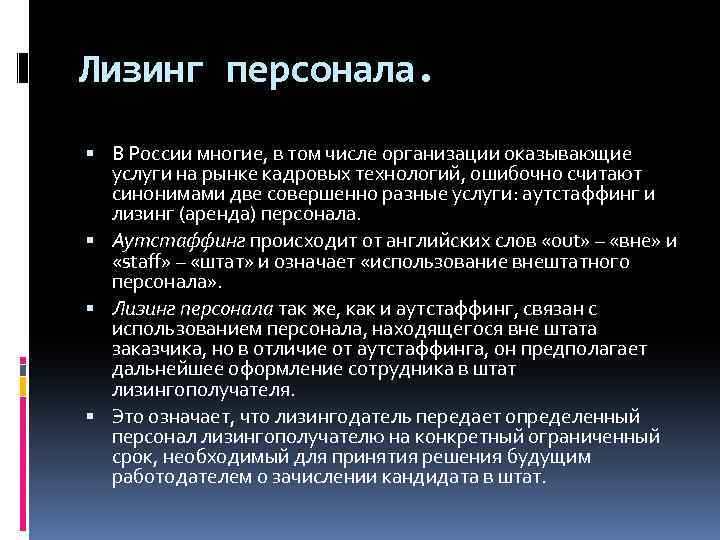 Лизинг персонала.

▪ В России многие, в том числе организации оказывающие услуги на рынке кадровых технологий, ошибочно считают синонимами две совершенно разные услуги: аутстаффинг и лизинг (аренда) персонала.

▪ Аутстаффинг происходит от английских слов «out» – «вне» и «staff» – «штат» и означает «использование внештатного персонала».

▪ Лизинг персонала так же, как и аутстаффинг, связан с использованием персонала, находящегося вне штата заказчика, но в отличие от аутстаффинга, он предполагает дальнейшее оформление сотрудника в штат лизингополучателя.

▪ Это означает, что лизингодатель передает определенный персонал лизингополучателю на конкретный ограниченный срок, необходимый для принятия решения будущим работодателем о зачислении кандидата в штат.